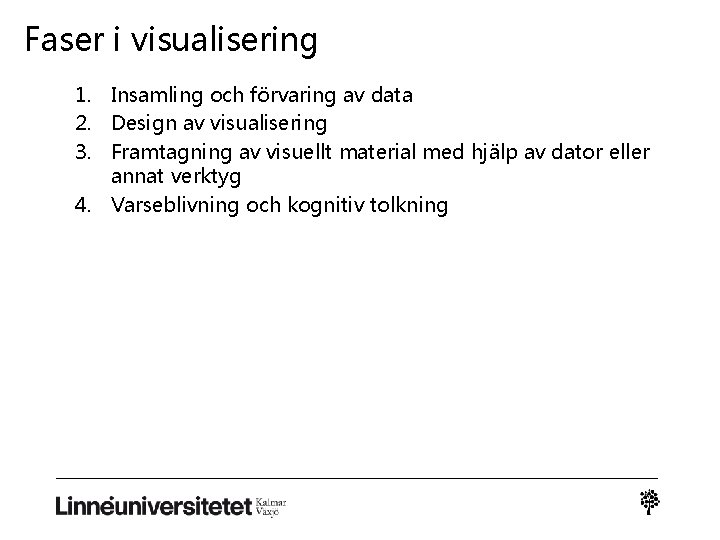 Faser i visualisering

1. Insamling och förvaring av data
2. Design av visualisering
3. Framtagning av visuellt material med hjälp av dator eller annat verktyg
4. Varseblivning och kognitiv tolkning

Linnéuniversitetet Kalmar Växjö